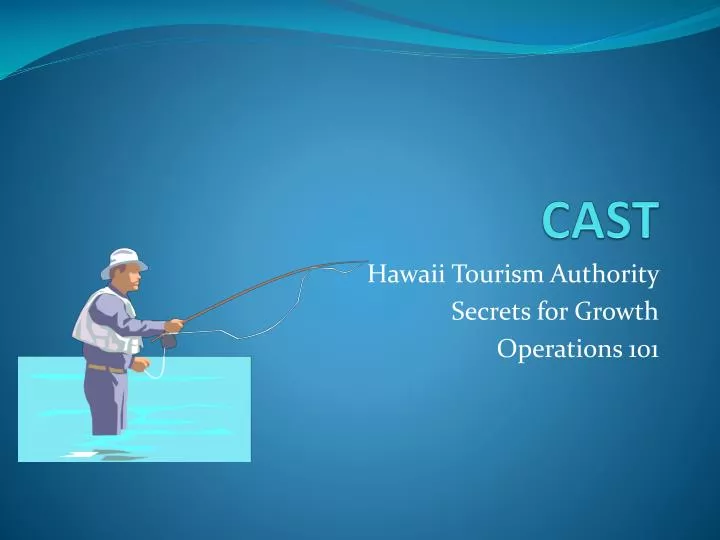 CAST

Hawaii Tourism Authority
Secrets for Growth
Operations 101